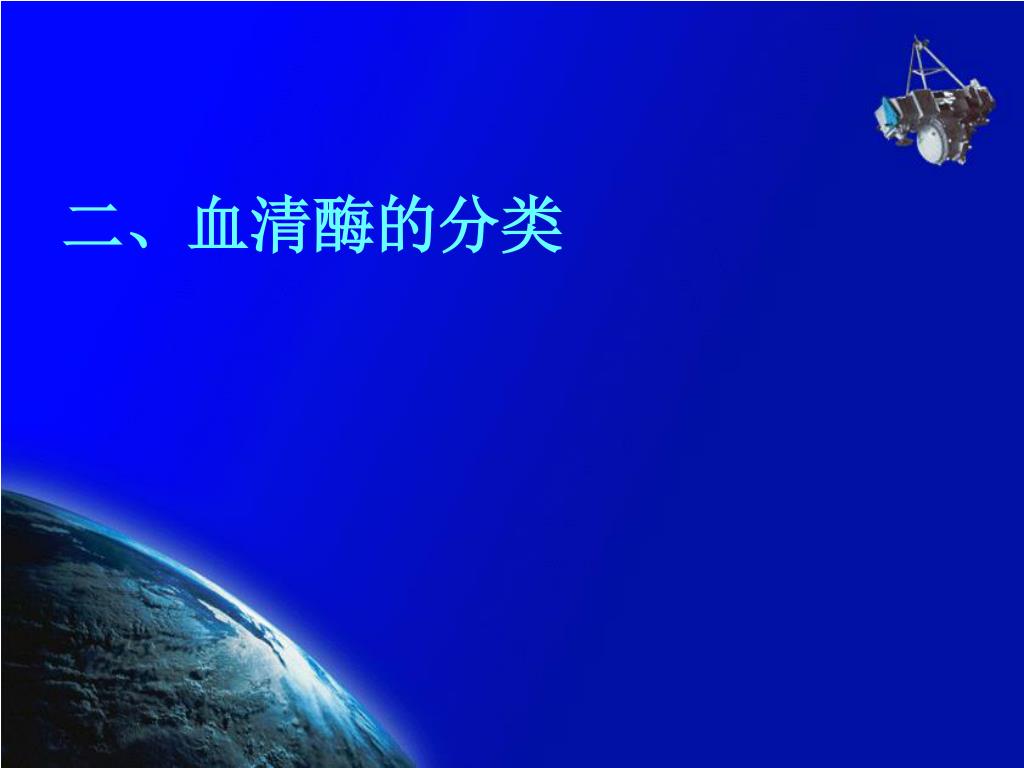 二、血清酶的分类